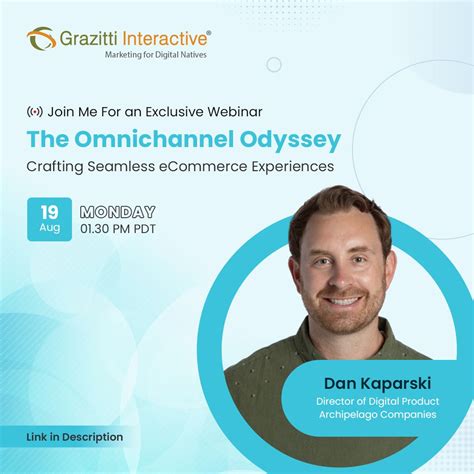 Grazitti Interactive®
Marketing for Digital Natives

Join Me For an Exclusive Webinar

The Omnichannel Odyssey

Crafting Seamless eCommerce Experiences

19
Aug

MONDAY
01.30 PM PDT

Dan Kaparski
Director of Digital Product
Archipelago Companies

Link in Description